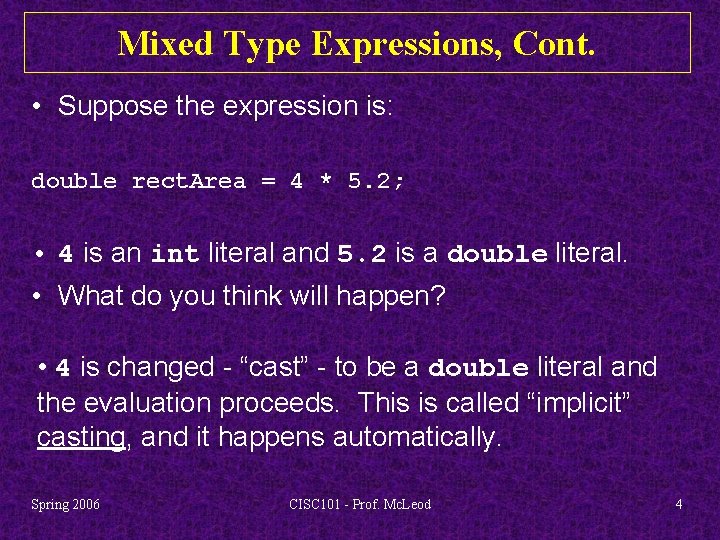 Mixed Type Expressions, Cont.

• Suppose the expression is:

double rectArea = 4 * 5.2;

• 4 is an int literal and 5.2 is a double literal.

• What do you think will happen?

• 4 is changed - “cast” - to be a double literal and the evaluation proceeds. This is called “implicit” casting, and it happens automatically.

Spring 2006

CISC101 - Prof. McLeod

4